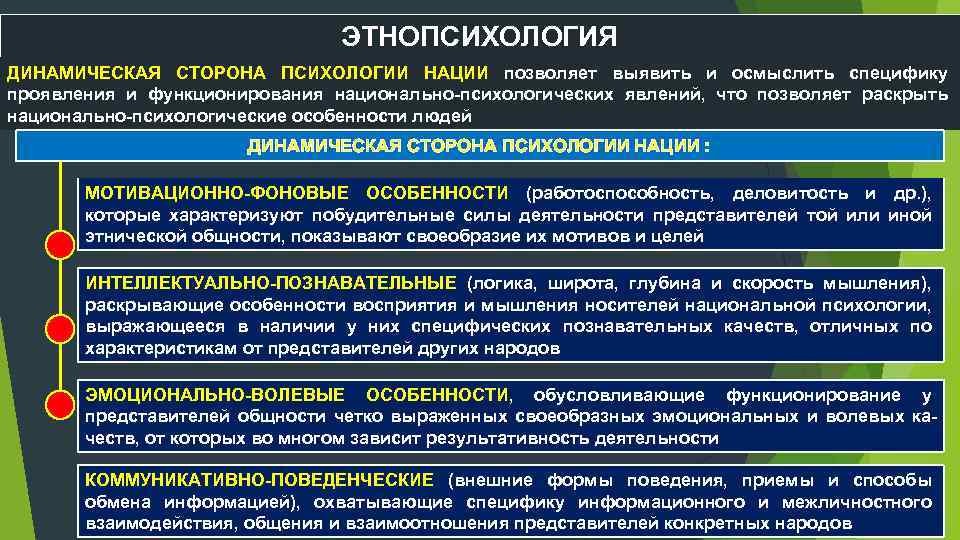 ЭТНОПСИХОЛОГИЯ

ДИНАМИЧЕСКАЯ СТОРОНА ПСИХОЛОГИИ НАЦИИ позволяет выявить и осмыслить специфику проявления и функционирования национально-психологических явлений, что позволяет раскрыть национально-психологические особенности людей

ДИНАМИЧЕСКАЯ СТОРОНА ПСИХОЛОГИИ НАЦИИ :

МОТИВАЦИОННО-ФОНОВЫЕ ОСОБЕННОСТИ (работоспособность, деловитость и др.), которые характеризуют побудительные силы деятельности представителей той или иной этнической общности, показывают своеобразие их мотивов и целей

ИНТЕЛЛЕКТУАЛЬНО-ПОЗНАВАТЕЛЬНЫЕ (логика, широта, глубина и скорость мышления), раскрывающие особенности восприятия и мышления носителей национальной психологии, выражающееся в наличии у них специфических познавательных качеств, отличных по характеристикам от представителей других народов

ЭМОЦИОНАЛЬНО-ВОЛЕВЫЕ ОСОБЕННОСТИ, обусловливающие функционирование у представителей общности четко выраженных своеобразных эмоциональных и волевых качеств, от которых во многом зависит результативность деятельности

КОММУНИКАТИВНО-ПОВЕДЕНЧЕСКИЕ (внешние формы поведения, приемы и способы обмена информацией), охватывающие специфику информационного и межличностного взаимодействия, общения и взаимоотношения представителей конкретных народов